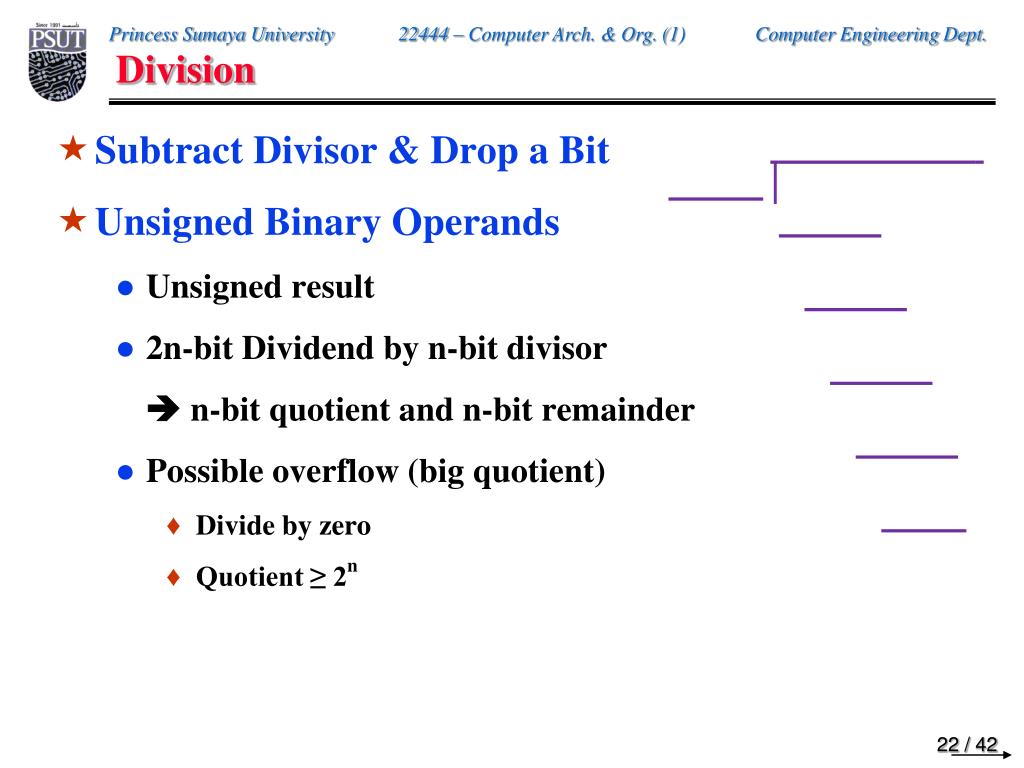 Since 1991
PSUT

Princess Sumaya University 22444 – Computer Arch. & Org. (1) Computer Engineering Dept.

Division

★ Subtract Divisor & Drop a Bit

★ Unsigned Binary Operands

● Unsigned result

● 2n-bit Dividend by n-bit divisor

➔ n-bit quotient and n-bit remainder

● Possible overflow (big quotient)

♦ Divide by zero

♦ Quotient $\geq 2^n$

22 / 42